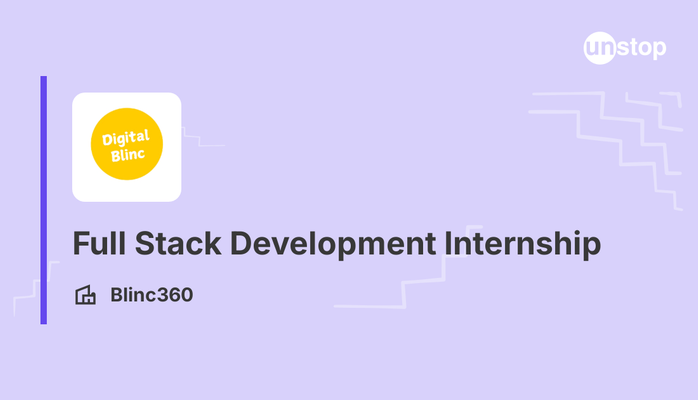 unstop

Digital Blinc

Full Stack Development Internship

Blinc360